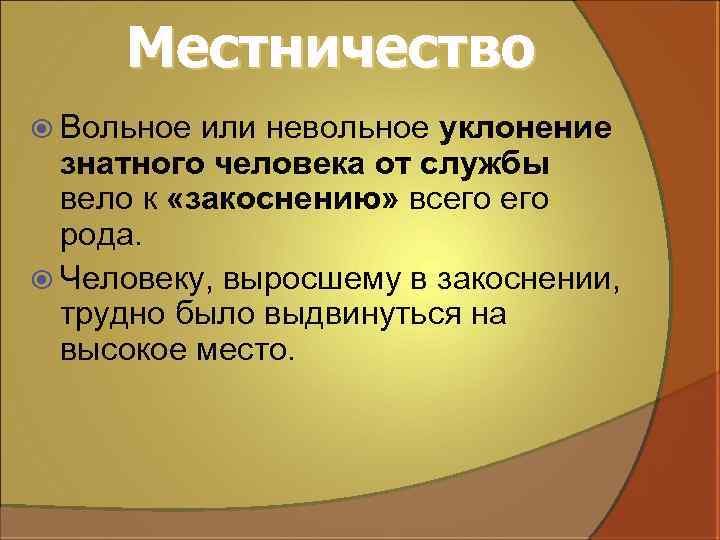 Местничество

Вольное или невольное уклонение знатного человека от службы вело к «закоснению» всего его рода.

Человеку, выросшему в закоснении, трудно было выдвинуться на высокое место.